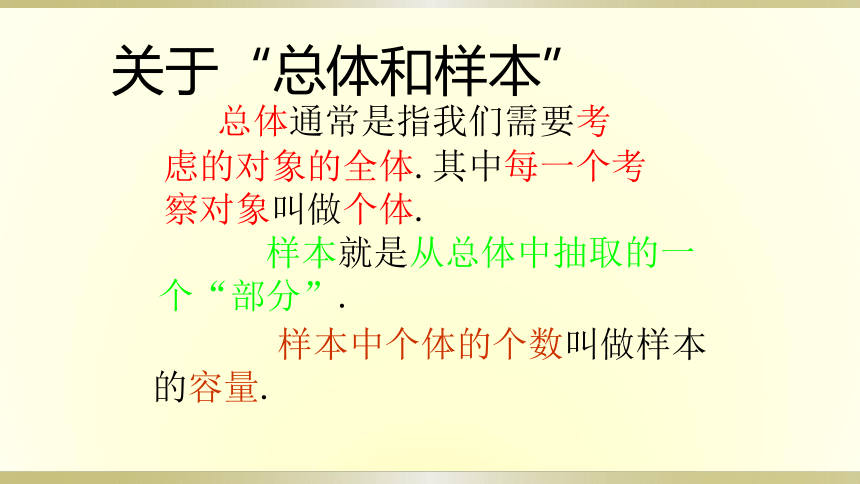 关于“总体和样本”

总体通常是指我们需要考虑的对象的全体. 其中每一个考察对象叫做个体.

样本就是从总体中抽取的一个“部分”.

样本中个体的个数叫做样本的容量.